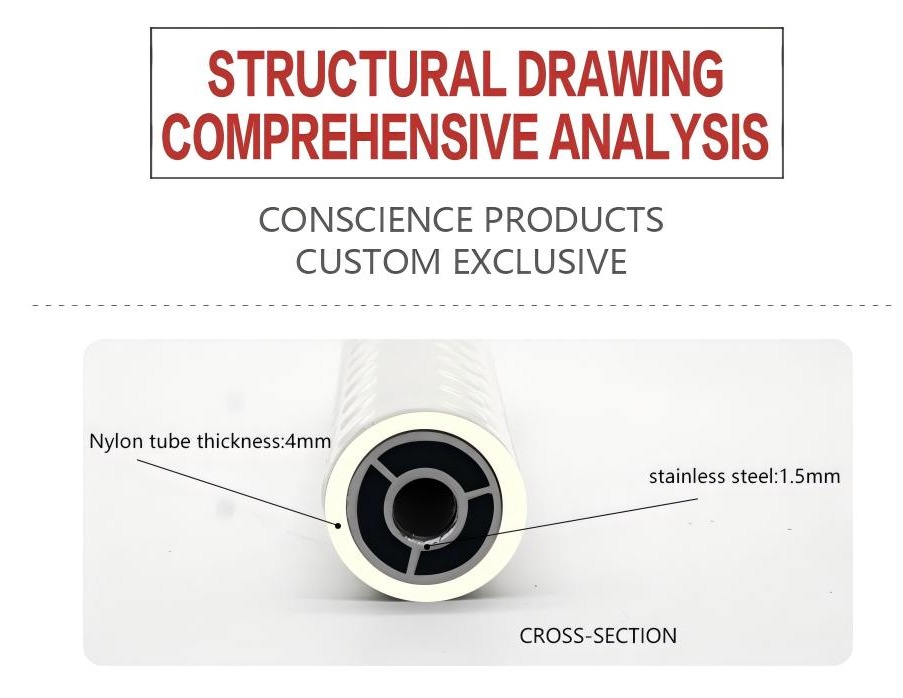 STRUCTURAL DRAWING
COMPREHENSIVE ANALYSIS

CONSCIENCE PRODUCTS
CUSTOM EXCLUSIVE

Nylon tube thickness:4mm

stainless steel:1.5mm

CROSS-SECTION